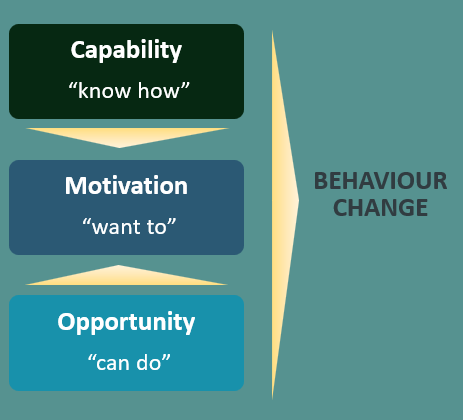 Capability
“know how”

Motivation
“want to”

Opportunity
“can do”

BEHAVIOUR CHANGE